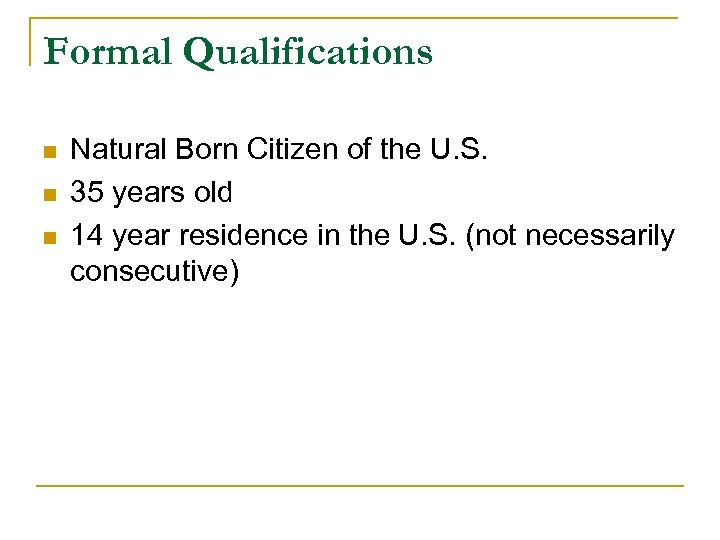 Formal Qualifications

- Natural Born Citizen of the U.S.
- 35 years old
- 14 year residence in the U.S. (not necessarily consecutive)